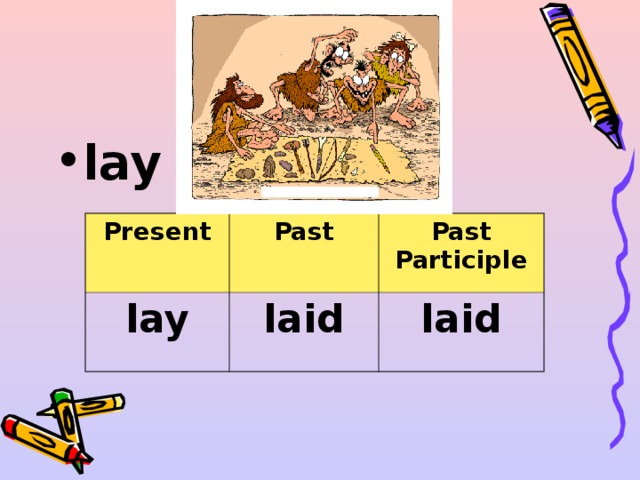 • lay

| Present | Past | Past Participle |
|---|---|---|
| lay | laid | laid |